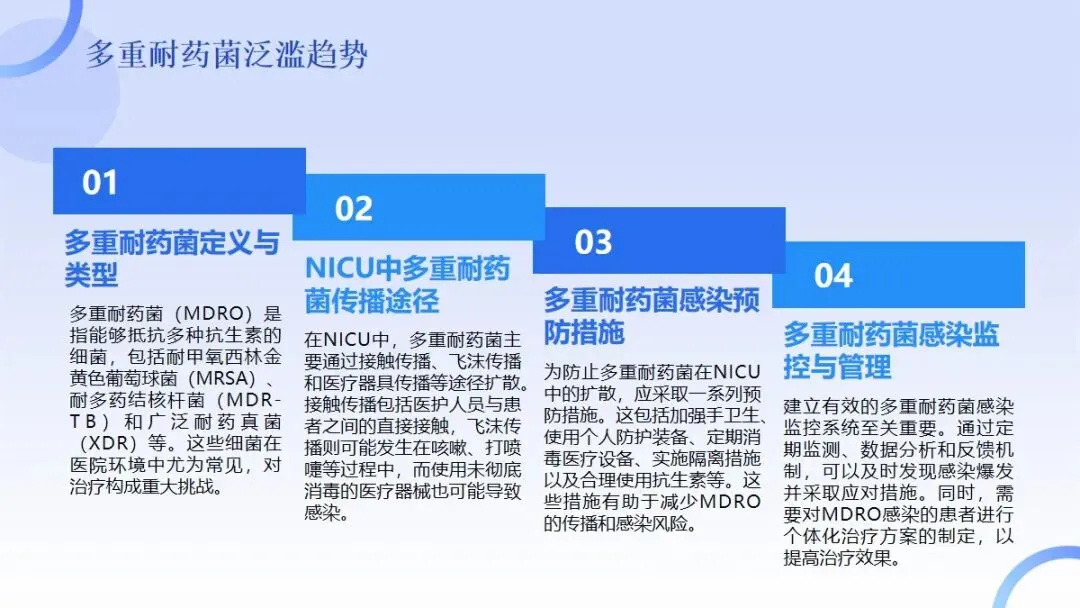 多重耐药菌泛滥趋势

01

多重耐药菌定义与类型

多重耐药菌（MDRO）是指能够抵抗多种抗生素的细菌，包括耐甲氧西林金黄色葡萄球菌（MRSA）、耐多药结核杆菌（MDR-TB）和广泛耐药真菌（XDR）等。这些细菌在医院环境中尤为常见，对治疗构成重大挑战。

02

NICU中多重耐药菌传播途径

在NICU中，多重耐药菌主要通过接触传播、飞沫传播和医疗器具传播等途径扩散。接触传播包括医护人员与患者之间的直接接触，飞沫传播则可能发生在咳嗽、打喷嚏等过程中，而使用未彻底消毒的医疗器械也可能导致感染。

03

多重耐药菌感染预防措施

为防止多重耐药菌在NICU中的扩散，应采取一系列预防措施。这包括加强手卫生、使用个人防护装备、定期消毒医疗设备、实施隔离措施以及合理使用抗生素等。这些措施有助于减少MDRO的传播和感染风险。

04

多重耐药菌感染监控与管理

建立有效的多重耐药菌感染监控系统至关重要。通过定期监测、数据分析和反馈机制，可以及时发现感染爆发并采取应对措施。同时，需要对MDRO感染的患者进行个体化治疗方案的制定，以提高治疗效果。